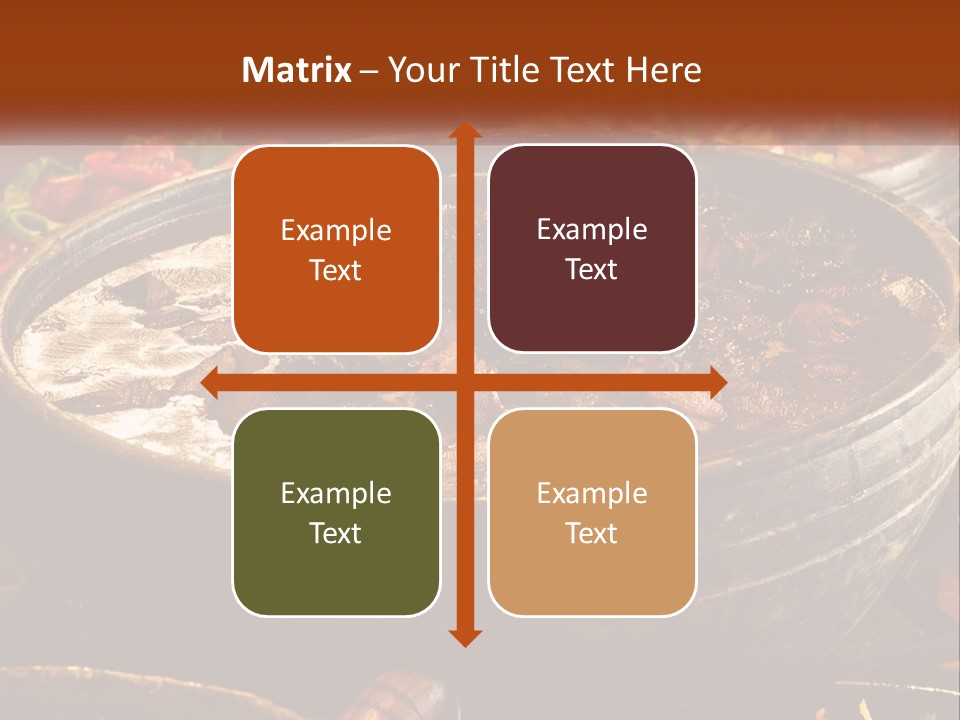 Matrix – Your Title Text Here

Example Text

Example Text

Example Text

Example Text